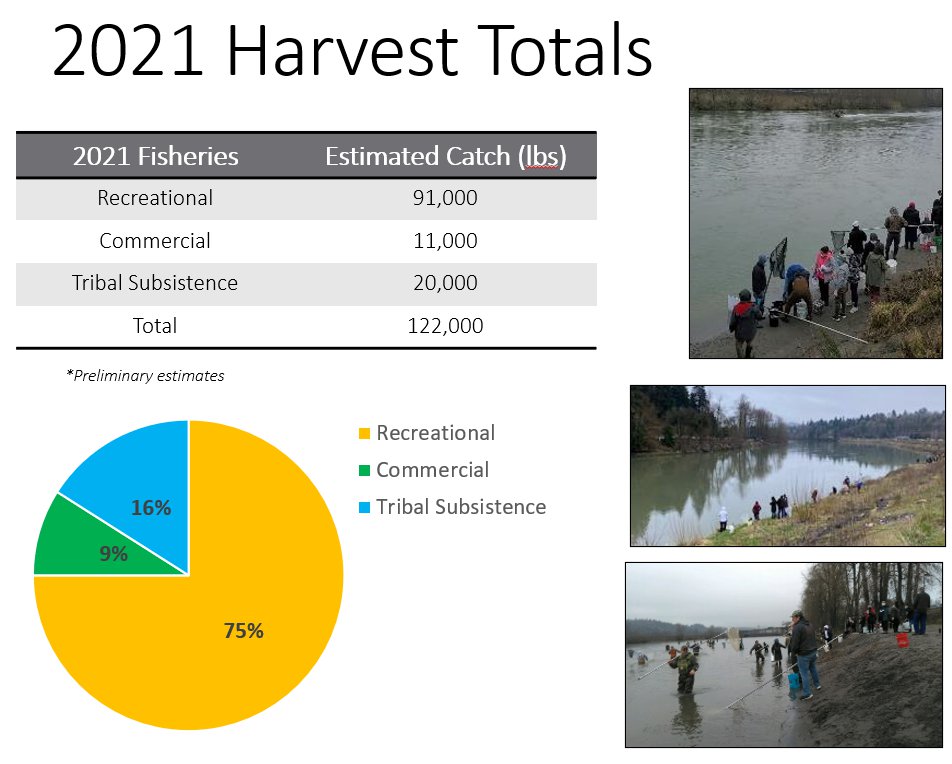 2021 Harvest Totals

| 2021 Fisheries | Estimated Catch (lbs) |
|---|---|
| Recreational | 91,000 |
| Commercial | 11,000 |
| Tribal Subsistence | 20,000 |
| Total | 122,000 |

*Preliminary estimates

Recreational
Commercial
Tribal Subsistence

16%
9%
75%